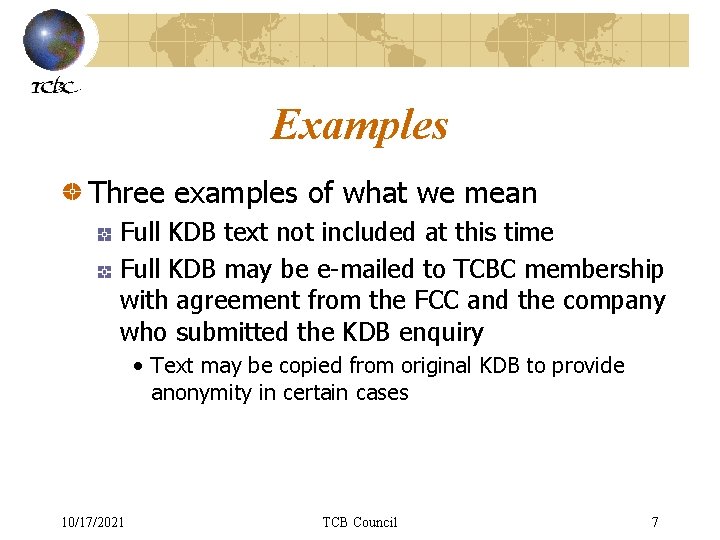 TCBC

Examples

Three examples of what we mean

Full KDB text not included at this time

Full KDB may be e-mailed to TCBC membership with agreement from the FCC and the company who submitted the KDB enquiry

• Text may be copied from original KDB to provide anonymity in certain cases

10/17/2021

TCB Council

7